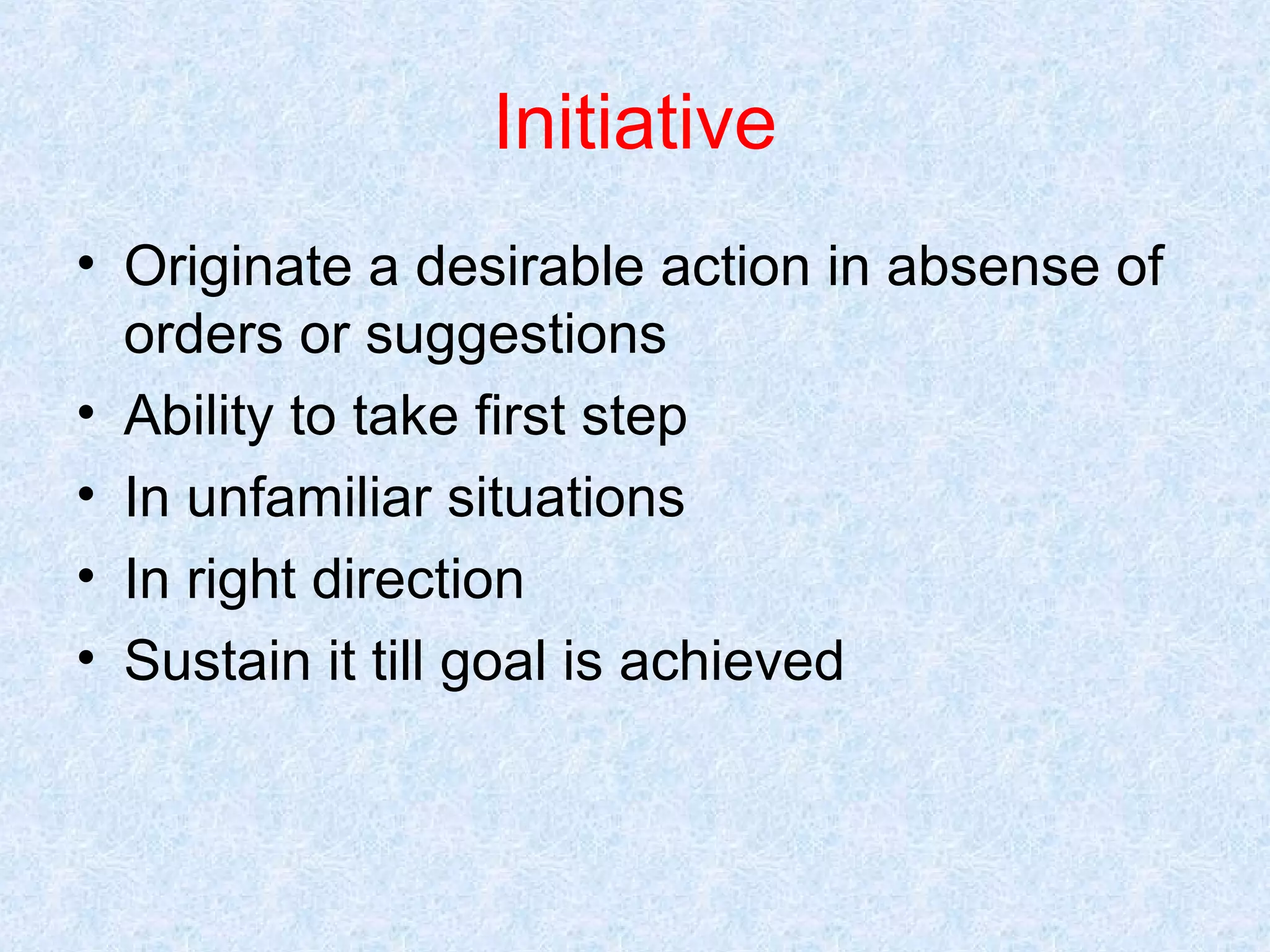 Initiative

• Originate a desirable action in absense of orders or suggestions
• Ability to take first step
• In unfamiliar situations
• In right direction
• Sustain it till goal is achieved